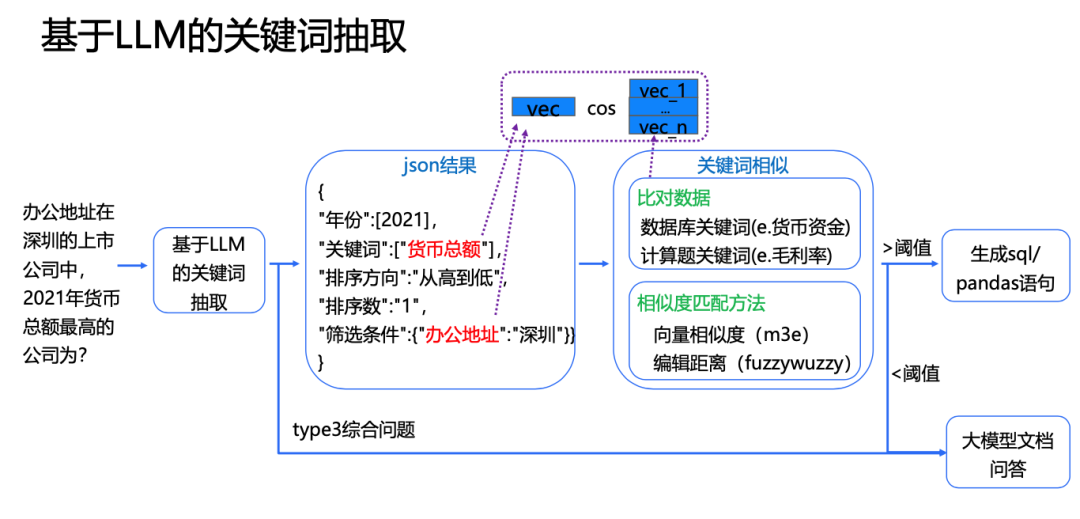 基于LLM的关键词抽取

vec cos vec_1 ... vec_n

办公地址在深圳的上市公司中，2021年货币总额最高的公司为?

基于LLM的关键词抽取

json结果
{
"年份":[2021],
"关键词":["货币总额"],
"排序方向":"从高到低",
"排序数":"1",
"筛选条件":{"办公地址":"深圳"}}
}

关键词相似

比对数据
数据库关键词(e.货币资金)
计算题关键词(e.毛利率)

相似度匹配方法
向量相似度（m3e）
编辑距离（fuzzywuzzy）

>阈值

生成sql/pandas语句

<阈值

type3综合问题

大模型文档问答